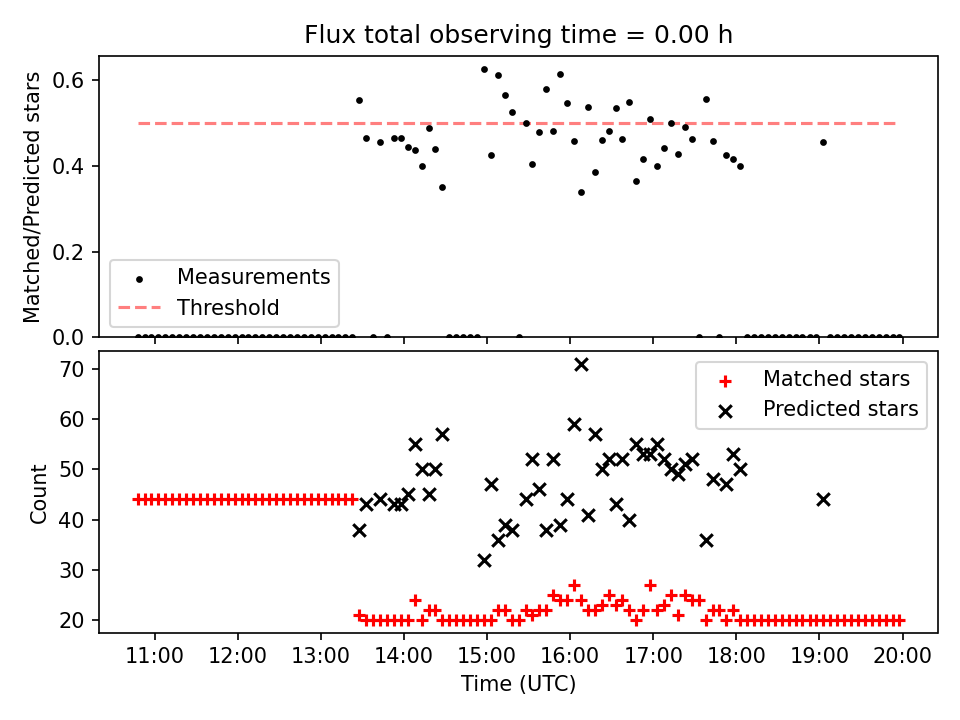 Flux total observing time = 0.00 h

Matched/Predicted stars

0.6
0.4
0.2
0.0

Measurements
Threshold

Count

70
60
50
40
30
20

Matched stars
Predicted stars

11:00
12:00
13:00
14:00
15:00
16:00
17:00
18:00
19:00
20:00

Time (UTC)